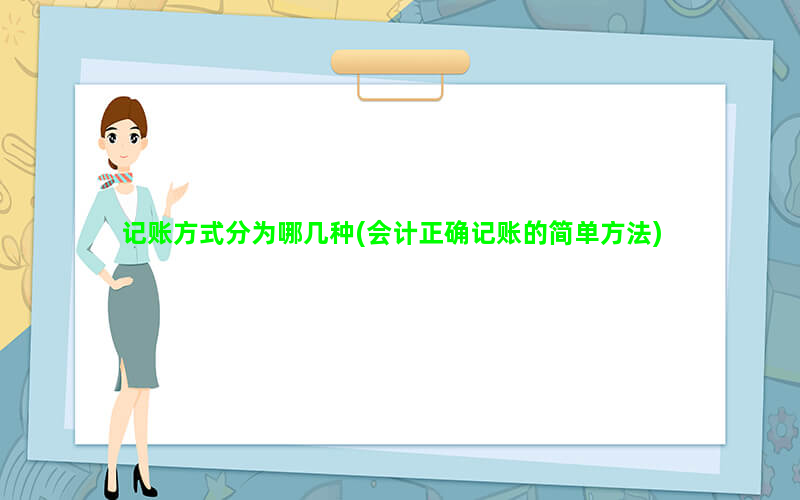 记账方式分为哪几种(会计正确记账的简单方法)